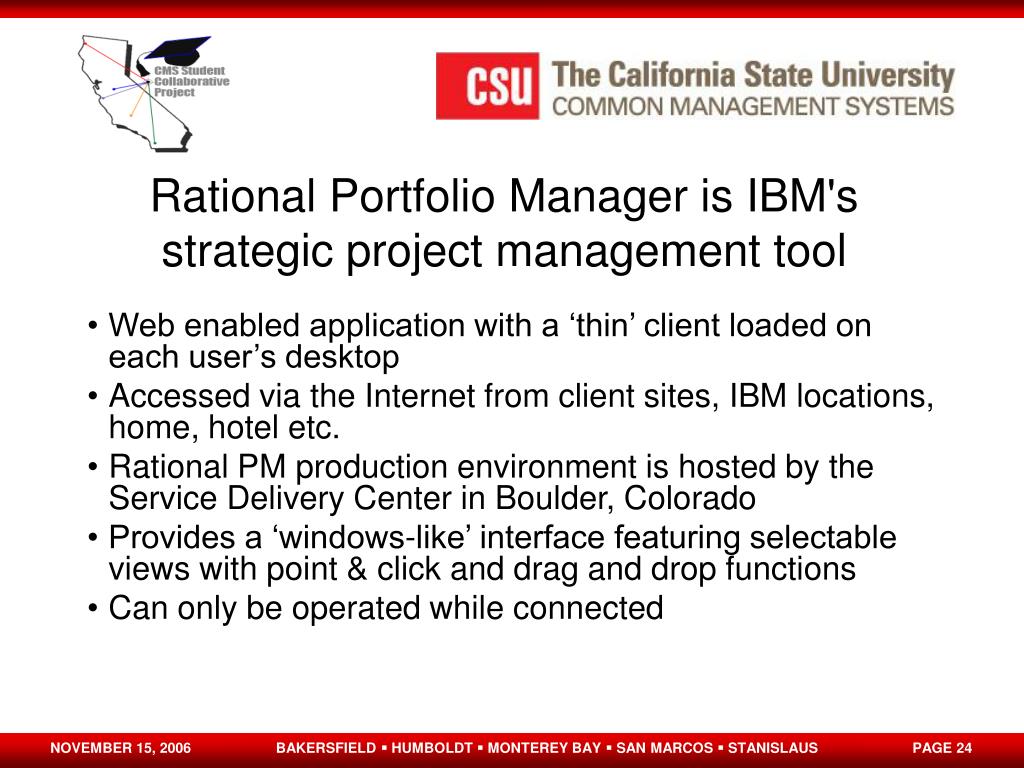 CMS Student Collaborative Project

CSU The California State University
COMMON MANAGEMENT SYSTEMS

Rational Portfolio Manager is IBM's strategic project management tool

• Web enabled application with a ‘thin’ client loaded on each user’s desktop
• Accessed via the Internet from client sites, IBM locations, home, hotel etc.
• Rational PM production environment is hosted by the Service Delivery Center in Boulder, Colorado
• Provides a ‘windows-like’ interface featuring selectable views with point & click and drag and drop functions
• Can only be operated while connected

NOVEMBER 15, 2006
BAKERSFIELD ▪ HUMBOLDT ▪ MONTEREY BAY ▪ SAN MARCOS ▪ STANISLAUS
PAGE 24